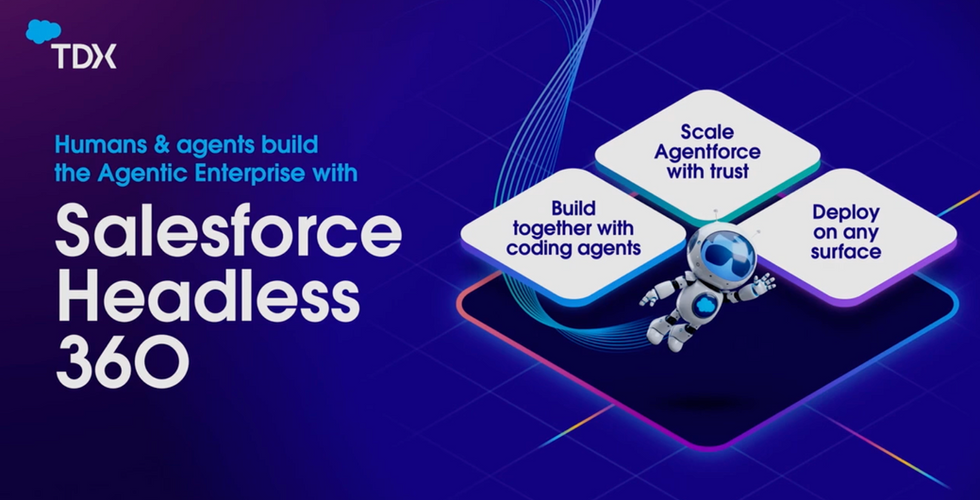 TDX

Humans & agents build the Agentic Enterprise with

Salesforce Headless 360

Scale Agentforce with trust

Build together with coding agents

Deploy on any surface